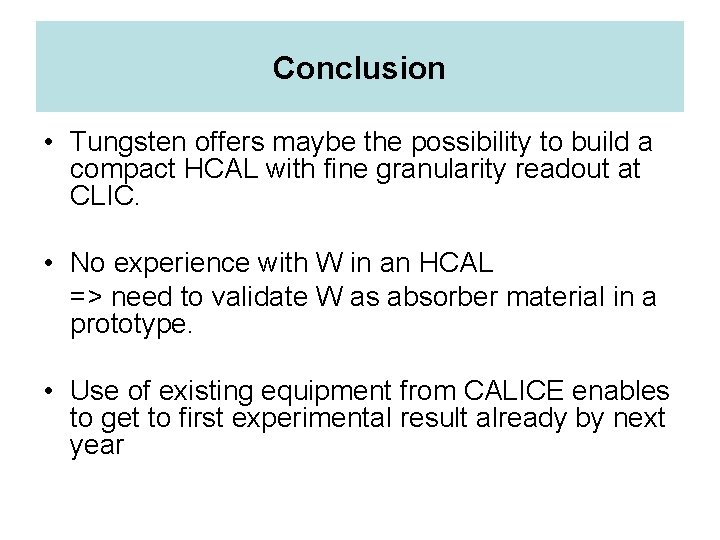 Conclusion

• Tungsten offers maybe the possibility to build a compact HCAL with fine granularity readout at CLIC.

• No experience with W in an HCAL
=> need to validate W as absorber material in a prototype.

• Use of existing equipment from CALICE enables to get to first experimental result already by next year